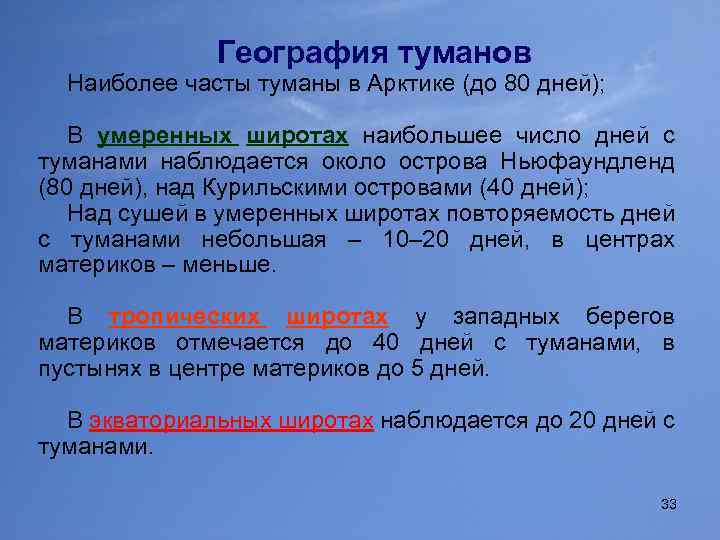 География туманов

Наиболее часты туманы в Арктике (до 80 дней);

В умеренных широтах наибольшее число дней с туманами наблюдается около острова Ньюфаундленд (80 дней), над Курильскими островами (40 дней);

Над сушей в умеренных широтах повторяемость дней с туманами небольшая – 10–20 дней, в центрах материков – меньше.

В тропических широтах у западных берегов материков отмечается до 40 дней с туманами, в пустынях в центре материков до 5 дней.

В экваториальных широтах наблюдается до 20 дней с туманами.

33